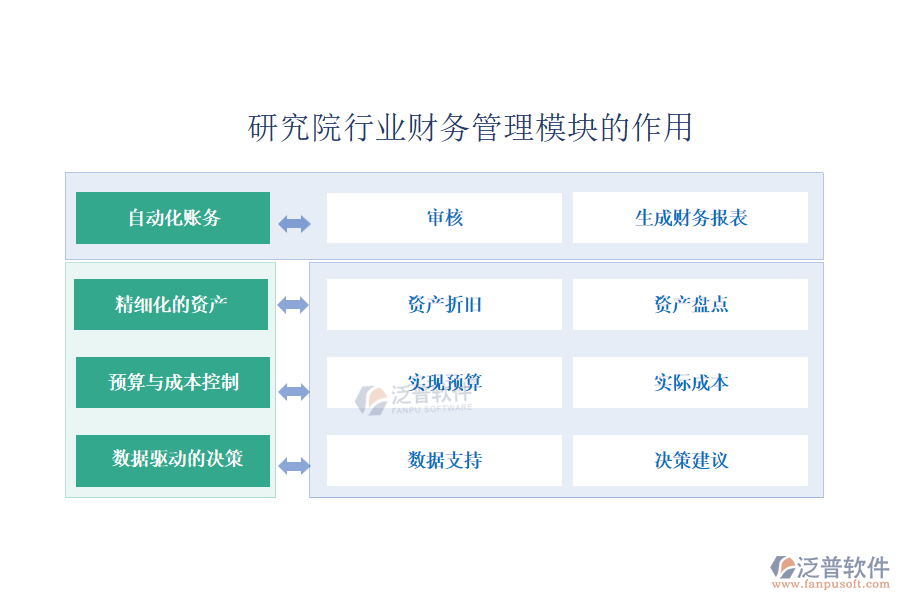 研究院行业财务管理模块的作用

自动化账务

审核

生成财务报表

精细化的资产

资产折旧

资产盘点

预算与成本控制

实现预算

实际成本

数据驱动的决策

数据支持

决策建议

泛普软件
FANPU SOFTWARE

泛普软件
www.fanpusoft.com